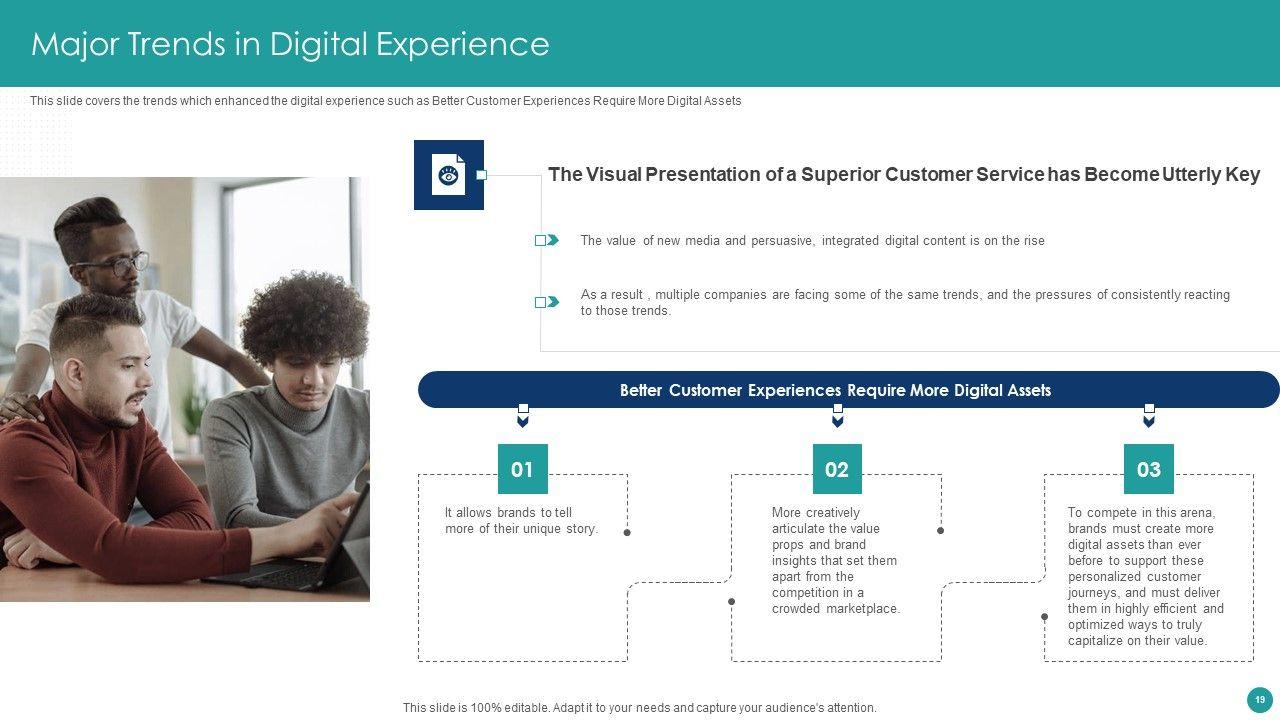 Major Trends in Digital Experience

This slide covers the trends which enhanced the digital experience such as Better Customer Experiences Require More Digital Assets

The Visual Presentation of a Superior Customer Service has Become Utterly Key

The value of new media and persuasive, integrated digital content is on the rise

As a result , multiple companies are facing some of the same trends, and the pressures of consistently reacting to those trends.

Better Customer Experiences Require More Digital Assets

01

It allows brands to tell more of their unique story.

02

More creatively articulate the value props and brand insights that set them apart from the competition in a crowded marketplace.

03

To compete in this arena, brands must create more digital assets than ever before to support these personalized customer journeys, and must deliver them in highly efficient and optimized ways to truly capitalize on their value.

This slide is 100% editable. Adapt it to your needs and capture your audience's attention.

19